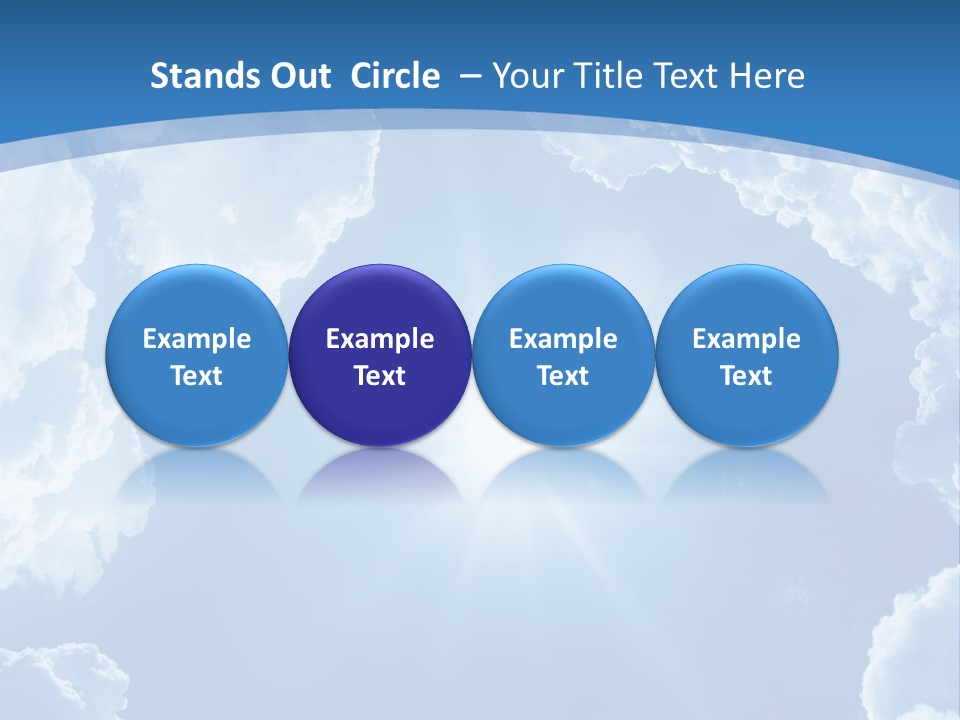 Stands Out Circle – Your Title Text Here

Example Text

Example Text

Example Text

Example Text